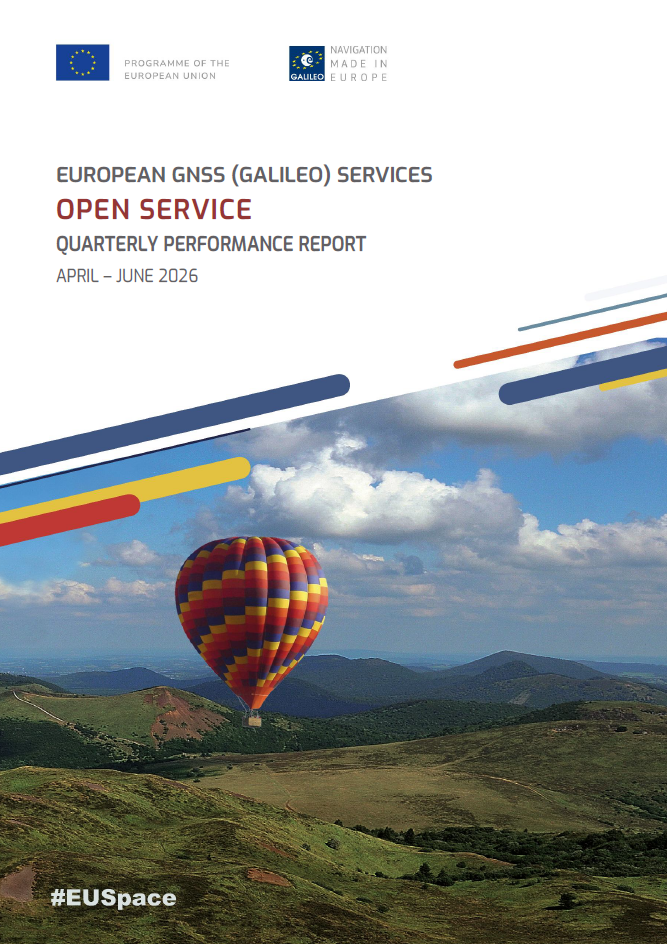 PROGRAMME OF THE EUROPEAN UNION

GALILEO

NAVIGATION MADE IN EUROPE

EUROPEAN GNSS (GALILEO) SERVICES

OPEN SERVICE

QUARTERLY PERFORMANCE REPORT

APRIL – JUNE 2026

#EUSpace